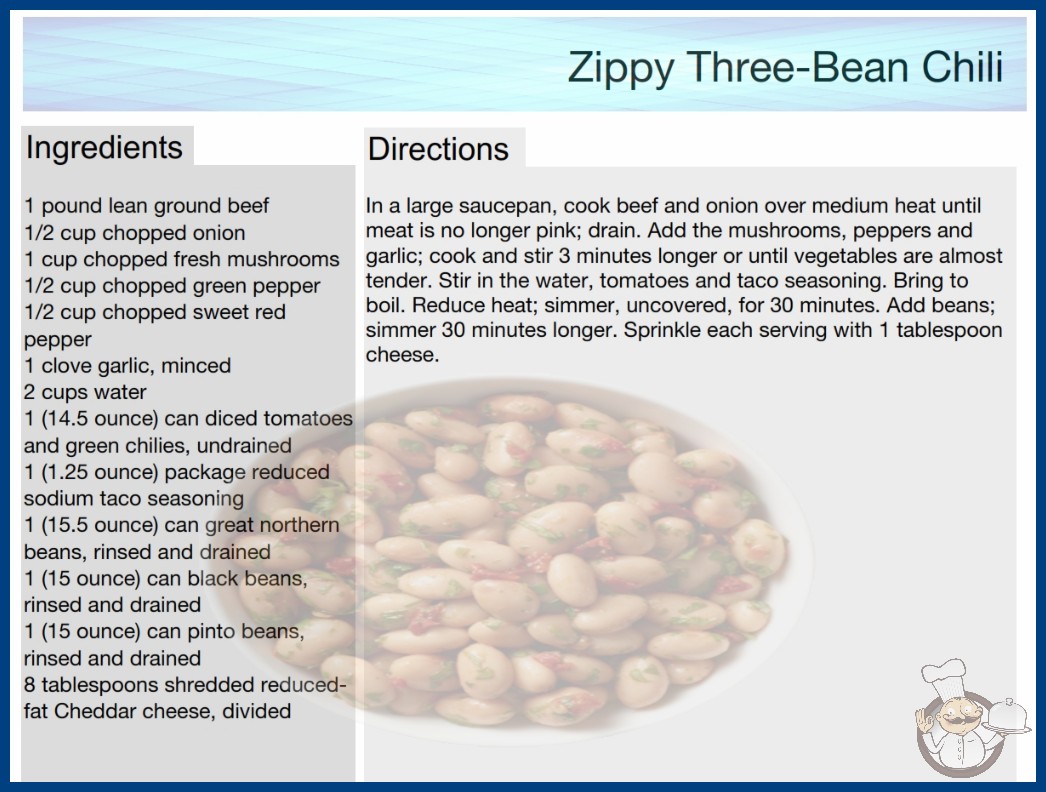 Zippy Three-Bean Chili

Ingredients

1 pound lean ground beef
1/2 cup chopped onion
1 cup chopped fresh mushrooms
1/2 cup chopped green pepper
1/2 cup chopped sweet red pepper
1 clove garlic, minced
2 cups water
1 (14.5 ounce) can diced tomatoes and green chilies, undrained
1 (1.25 ounce) package reduced sodium taco seasoning
1 (15.5 ounce) can great northern beans, rinsed and drained
1 (15 ounce) can black beans, rinsed and drained
1 (15 ounce) can pinto beans, rinsed and drained
8 tablespoons shredded reduced-fat Cheddar cheese, divided

Directions

In a large saucepan, cook beef and onion over medium heat until meat is no longer pink; drain. Add the mushrooms, peppers and garlic; cook and stir 3 minutes longer or until vegetables are almost tender. Stir in the water, tomatoes and taco seasoning. Bring to boil. Reduce heat; simmer, uncovered, for 30 minutes. Add beans; simmer 30 minutes longer. Sprinkle each serving with 1 tablespoon cheese.